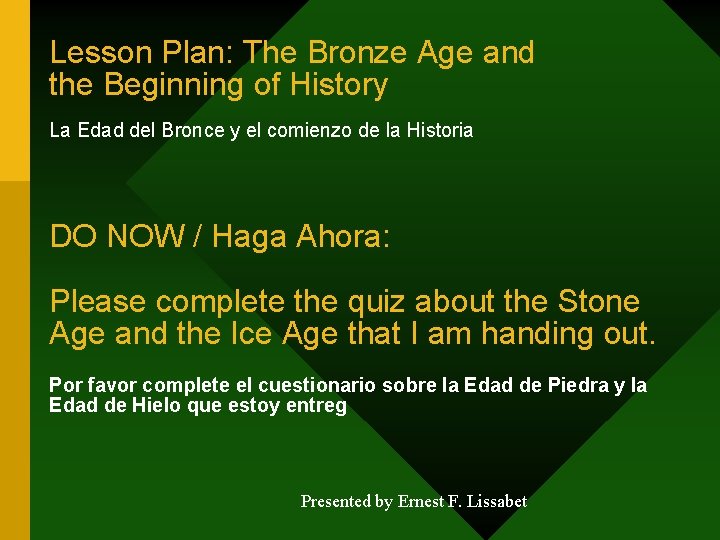 Lesson Plan: The Bronze Age and the Beginning of History

La Edad del Bronce y el comienzo de la Historia

DO NOW / Haga Ahora:

Please complete the quiz about the Stone Age and the Ice Age that I am handing out.

Por favor complete el cuestionario sobre la Edad de Piedra y la Edad de Hielo que estoy entreg

Presented by Ernest F. Lissabet